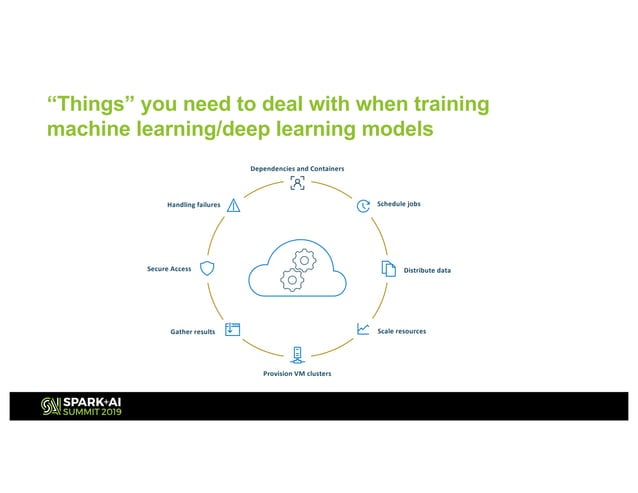 “Things” you need to deal with when training machine learning/deep learning models

Dependencies and Containers

Schedule jobs

Distribute data

Scale resources

Provision VM clusters

Gather results

Secure Access

Handling failures

SPARK+AI SUMMIT 2019